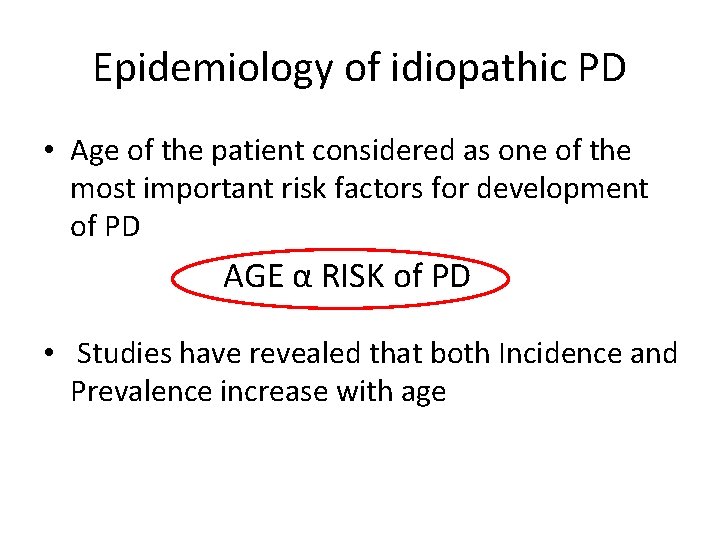 Epidemiology of idiopathic PD

• Age of the patient considered as one of the most important risk factors for development of PD

AGE α RISK of PD

• Studies have revealed that both Incidence and Prevalence increase with age